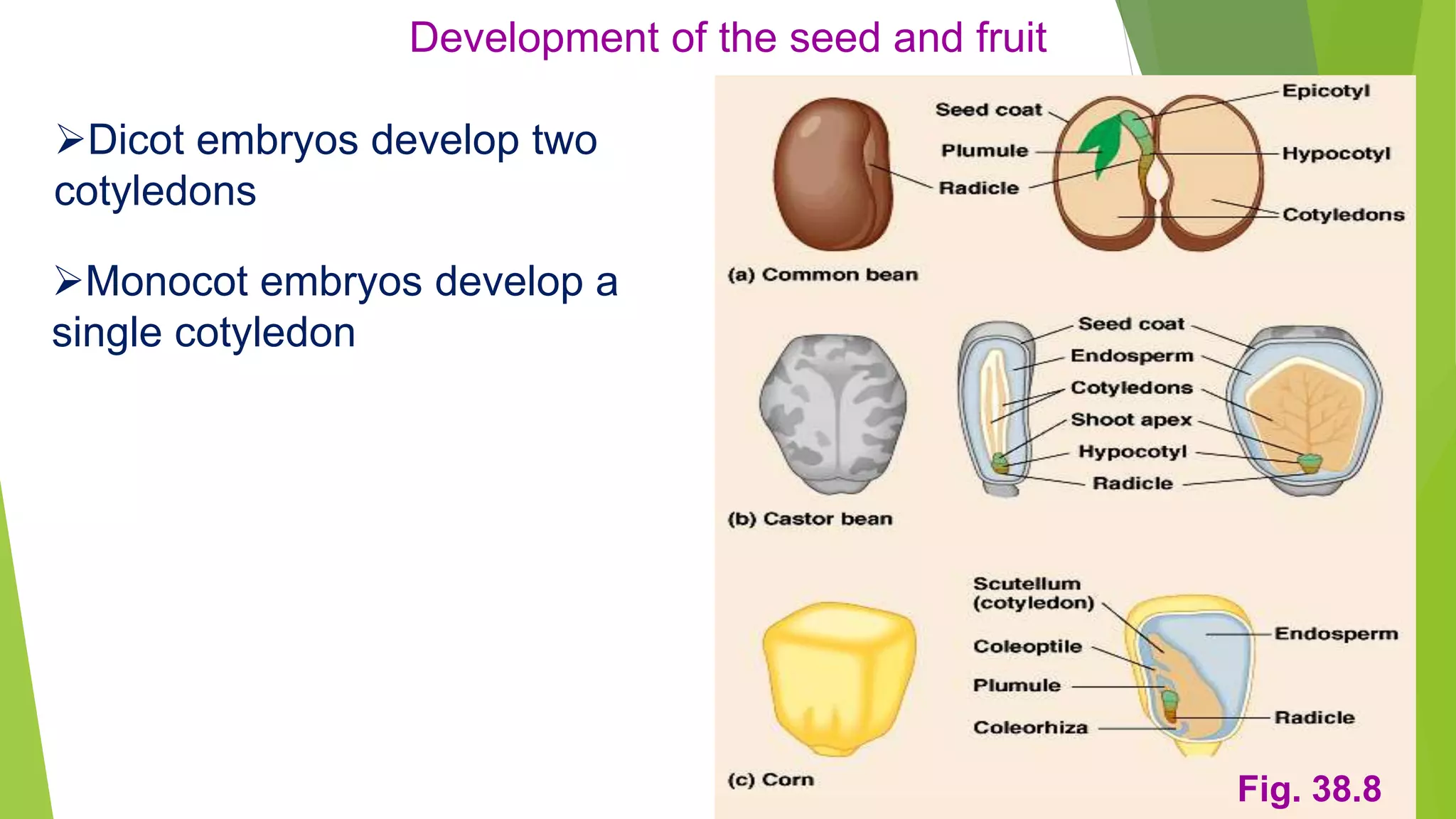 Development of the seed and fruit

➢Dicot embryos develop two cotyledons

➢Monocot embryos develop a single cotyledon

Seed coat
Plumule
Radicle
Epicotyl
Hypocotyl
Cotyledons
(a) Common bean

Seed coat
Endosperm
Cotyledons
Shoot apex
Hypocotyl
Radicle
(b) Castor bean

Scutellum (cotyledon)
Coleoptile
Plumule
Coleorhiza
Endosperm
Radicle
(c) Corn

Fig. 38.8